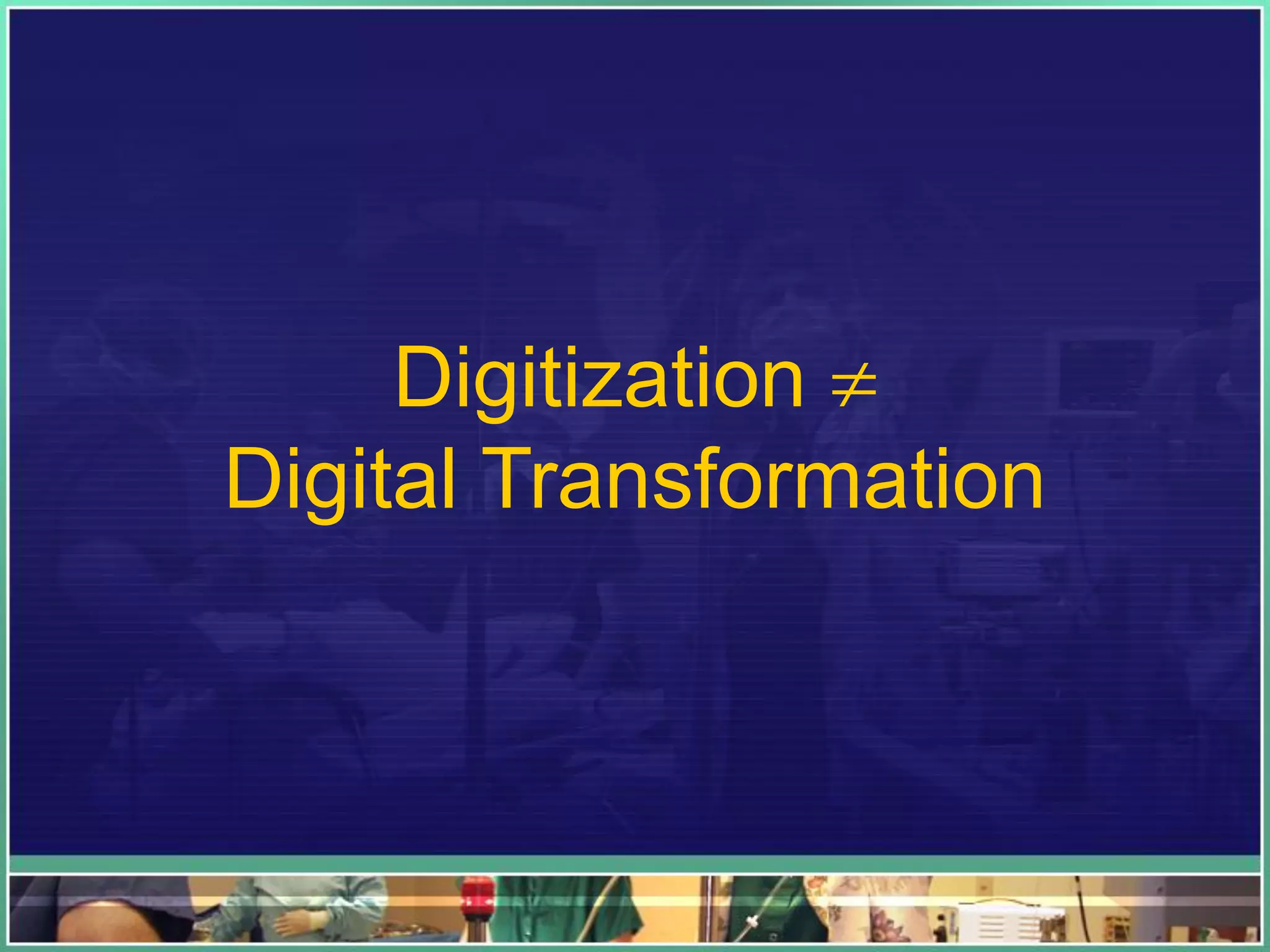 Digitization $\neq$
Digital Transformation